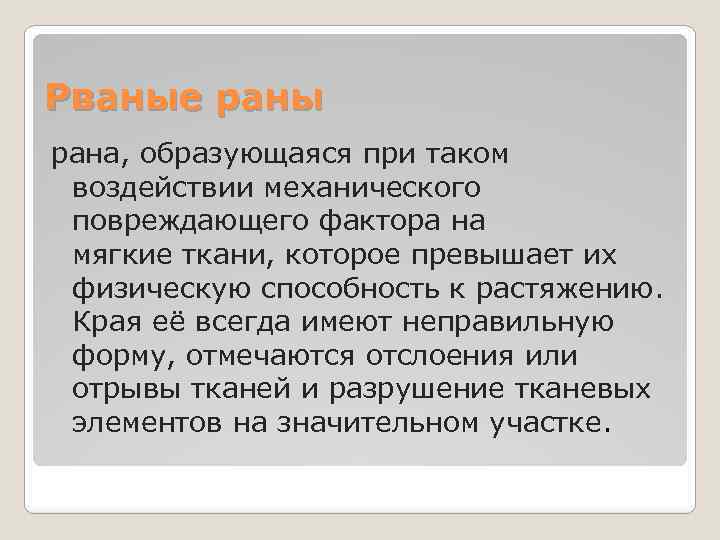 Рваные раны

рана, образующаяся при таком воздействии механического повреждающего фактора на мягкие ткани, которое превышает их физическую способность к растяжению. Края её всегда имеют неправильную форму, отмечаются отслоения или отрывы тканей и разрушение тканевых элементов на значительном участке.